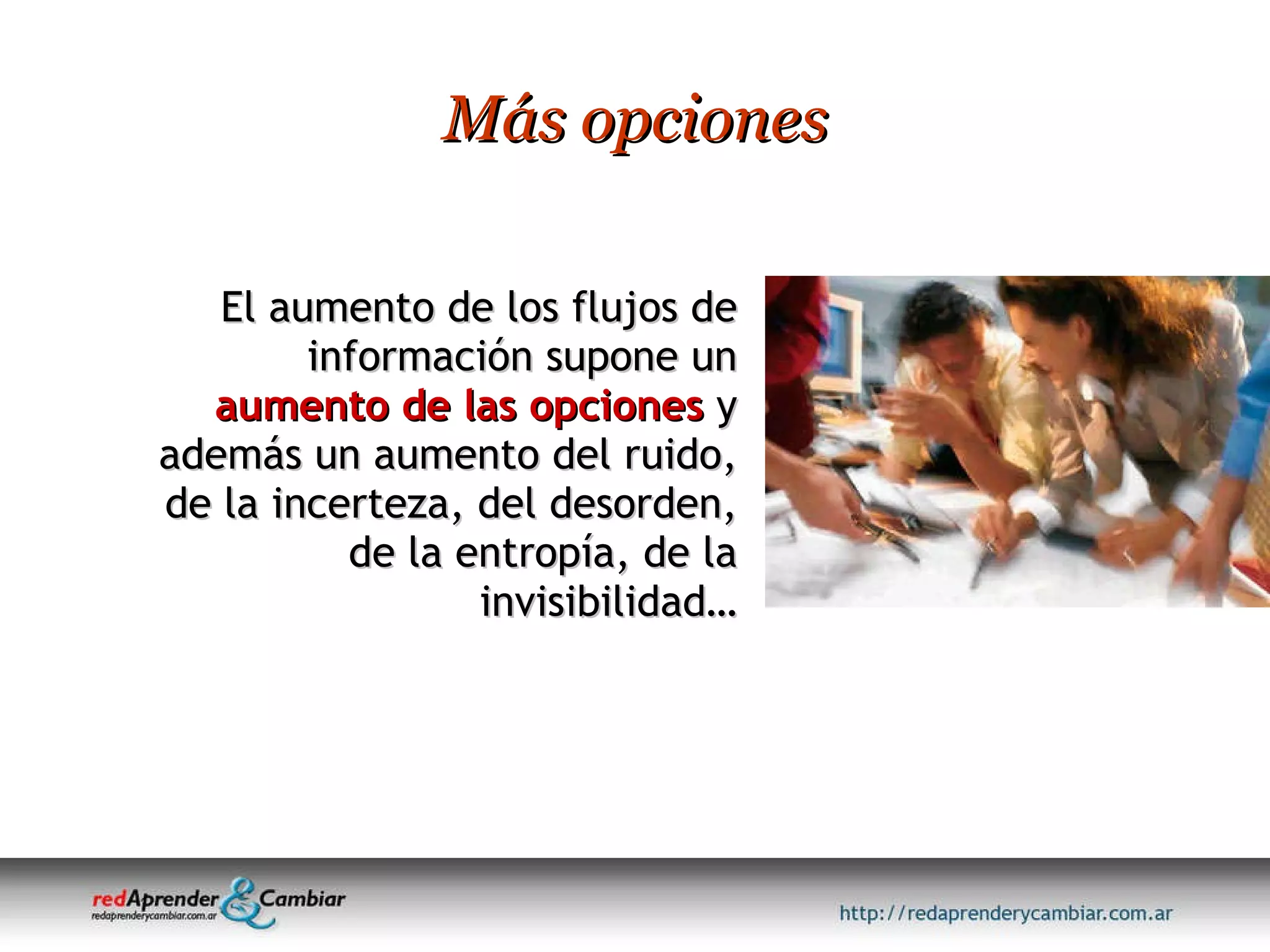 Más opciones

El aumento de los flujos de información supone un aumento de las opciones y además un aumento del ruido, de la incerteza, del desorden, de la entropía, de la invisibilidad…

redAprender & Cambiar
redaprenderycambiar.com.ar

http://redaprenderycambiar.com.ar